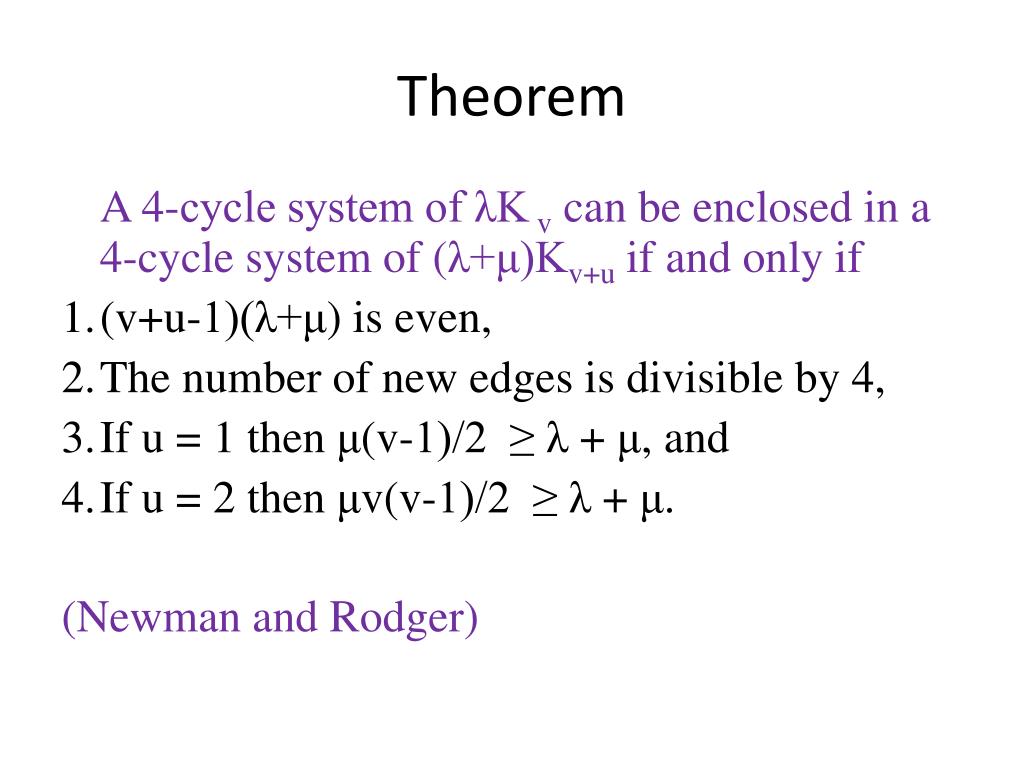 Theorem

A 4-cycle system of $\lambda K_v$ can be enclosed in a 4-cycle system of $(\lambda+\mu)K_{v+u}$ if and only if

1. $(v+u-1)(\lambda+\mu)$ is even,
2. The number of new edges is divisible by 4,
3. If $u = 1$ then $\mu(v-1)/2 \geq \lambda + \mu$, and
4. If $u = 2$ then $\mu v(v-1)/2 \geq \lambda + \mu$.

(Newman and Rodger)